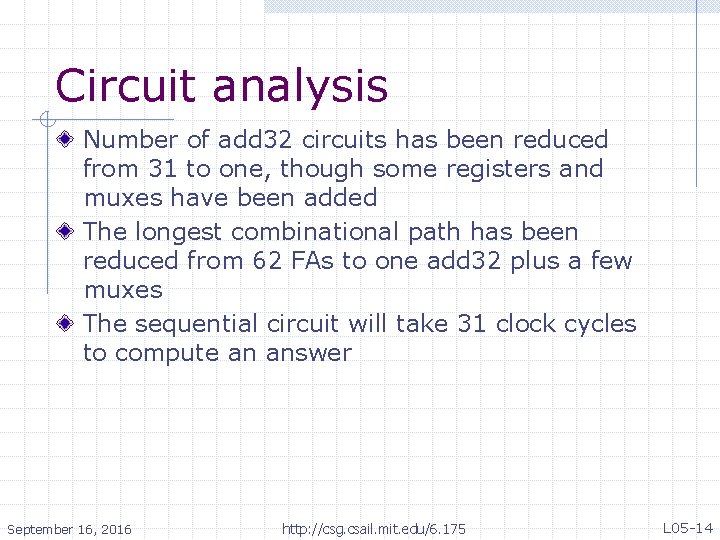 Circuit analysis

Number of add32 circuits has been reduced from 31 to one, though some registers and muxes have been added

The longest combinational path has been reduced from 62 FAs to one add32 plus a few muxes

The sequential circuit will take 31 clock cycles to compute an answer

September 16, 2016 http://csg.csail.mit.edu/6.175 L05-14